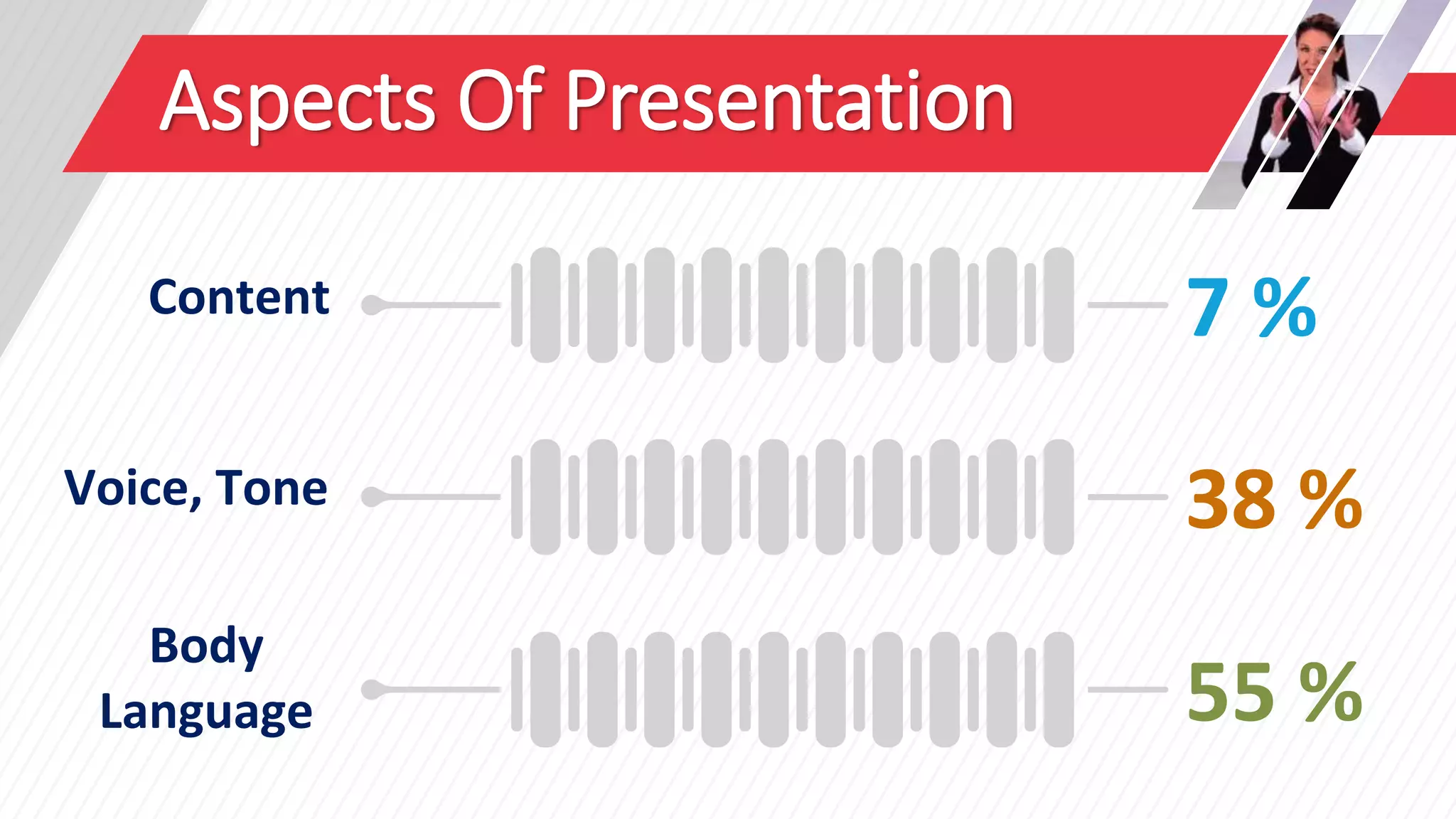 Aspects Of Presentation

Content

7 %

Voice, Tone

38 %

Body Language

55 %